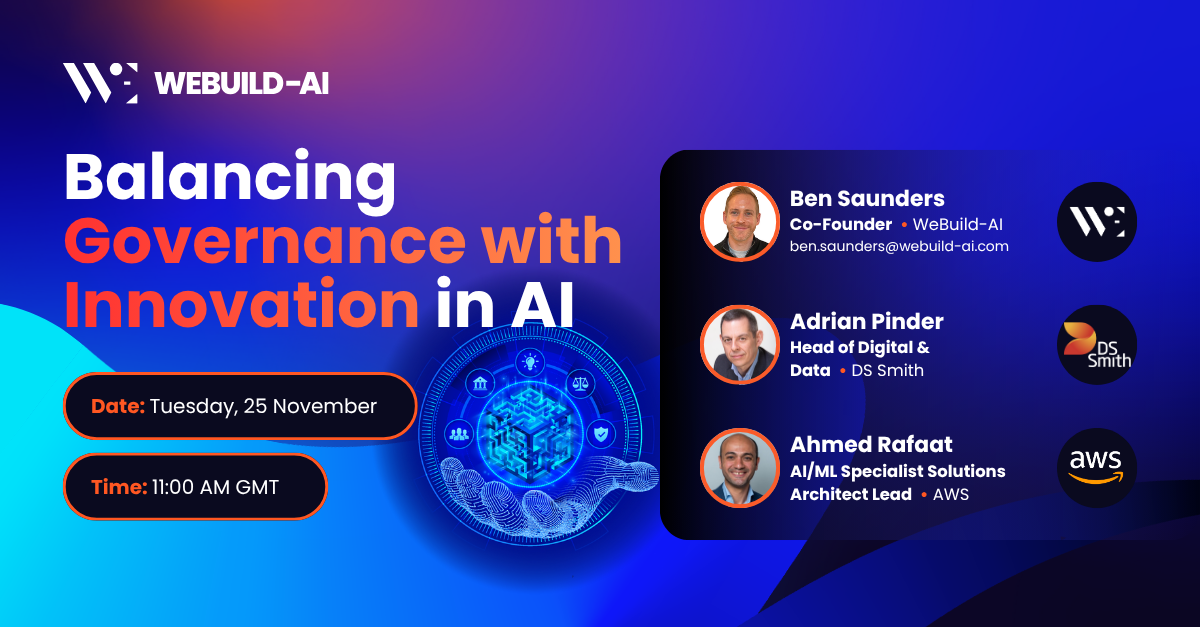 WEBUILD-AI

Balancing Governance with Innovation in AI

Date: Tuesday, 25 November

Time: 11:00 AM GMT

Ben Saunders
Co-Founder • WeBuild-AI
ben.saunders@webuild-ai.com

Adrian Pinder
Head of Digital & Data • DS Smith

DS Smith

Ahmed Rafaat
AI/ML Specialist Solutions Architect Lead • AWS

aws